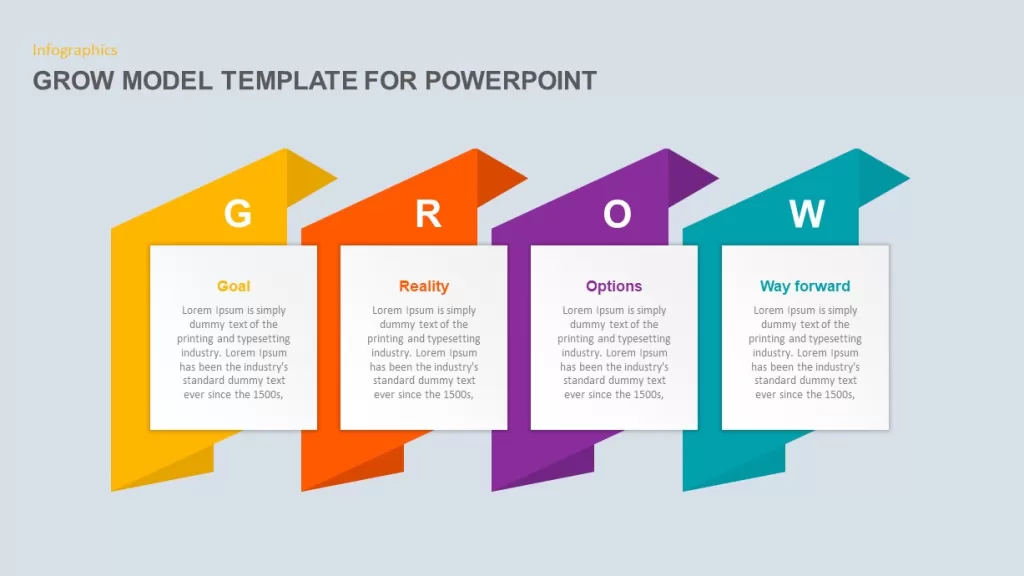 Infographics

GROW MODEL TEMPLATE FOR POWERPOINT

G

Goal

Lorem Ipsum is simply dummy text of the printing and typesetting industry. Lorem Ipsum has been the industry's standard dummy text ever since the 1500s,

R

Reality

Lorem Ipsum is simply dummy text of the printing and typesetting industry. Lorem Ipsum has been the industry's standard dummy text ever since the 1500s,

O

Options

Lorem Ipsum is simply dummy text of the printing and typesetting industry. Lorem Ipsum has been the industry's standard dummy text ever since the 1500s,

W

Way forward

Lorem Ipsum is simply dummy text of the printing and typesetting industry. Lorem Ipsum has been the industry's standard dummy text ever since the 1500s,